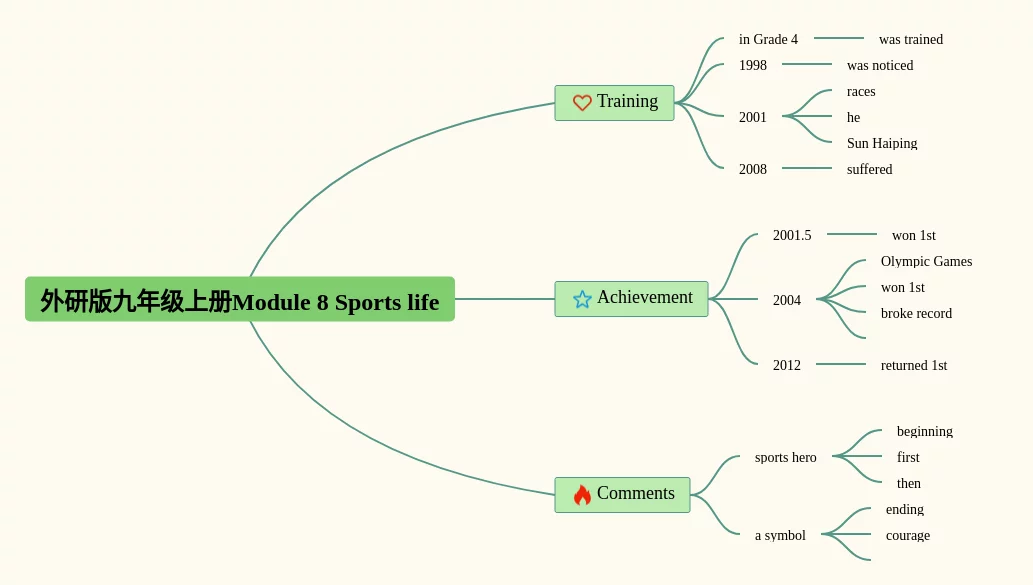 外研版九年级上册Module 8 Sports life

Training
in Grade 4
was trained
1998
was noticed
2001
races
he
Sun Haiping
2008
suffered

Achievement
2001.5
won 1st
2004
Olympic Games
won 1st
broke record
2012
returned 1st

Comments
sports hero
beginning
first
then
a symbol
ending
courage